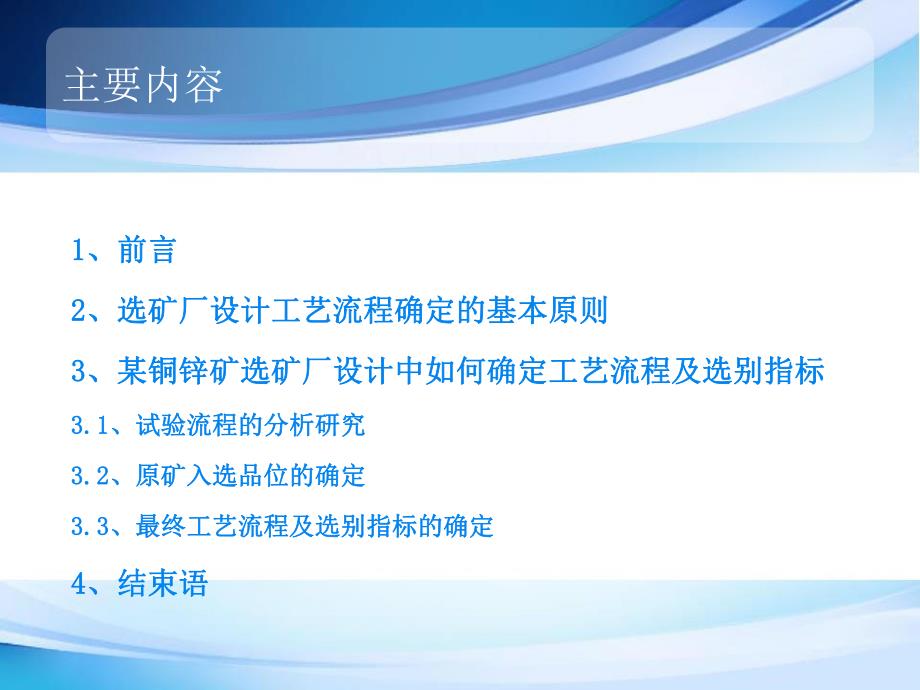 主要内容

1、前言

2、选矿厂设计工艺流程确定的基本原则

3、某铜锌矿选矿厂设计中如何确定工艺流程及选别指标

3.1、试验流程的分析研究

3.2、原矿入选品位的确定

3.3、最终工艺流程及选别指标的确定

4、结束语